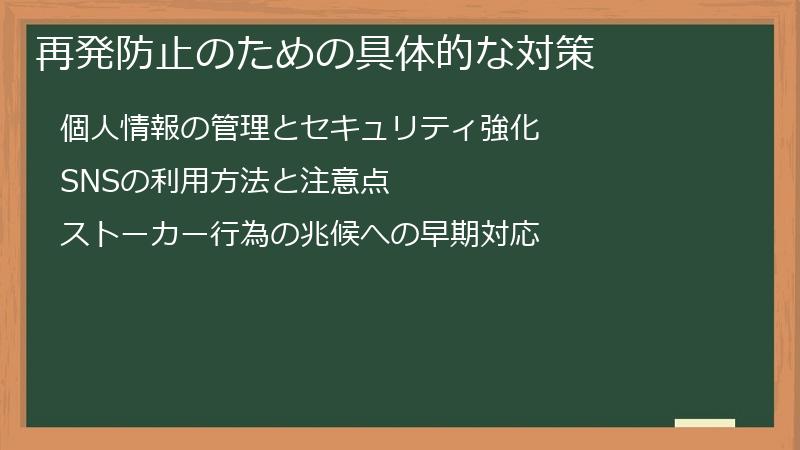 再発防止のための具体的な対策

個人情報の管理とセキュリティ強化

SNSの利用方法と注意点

ストーカー行為の兆候への早期対応